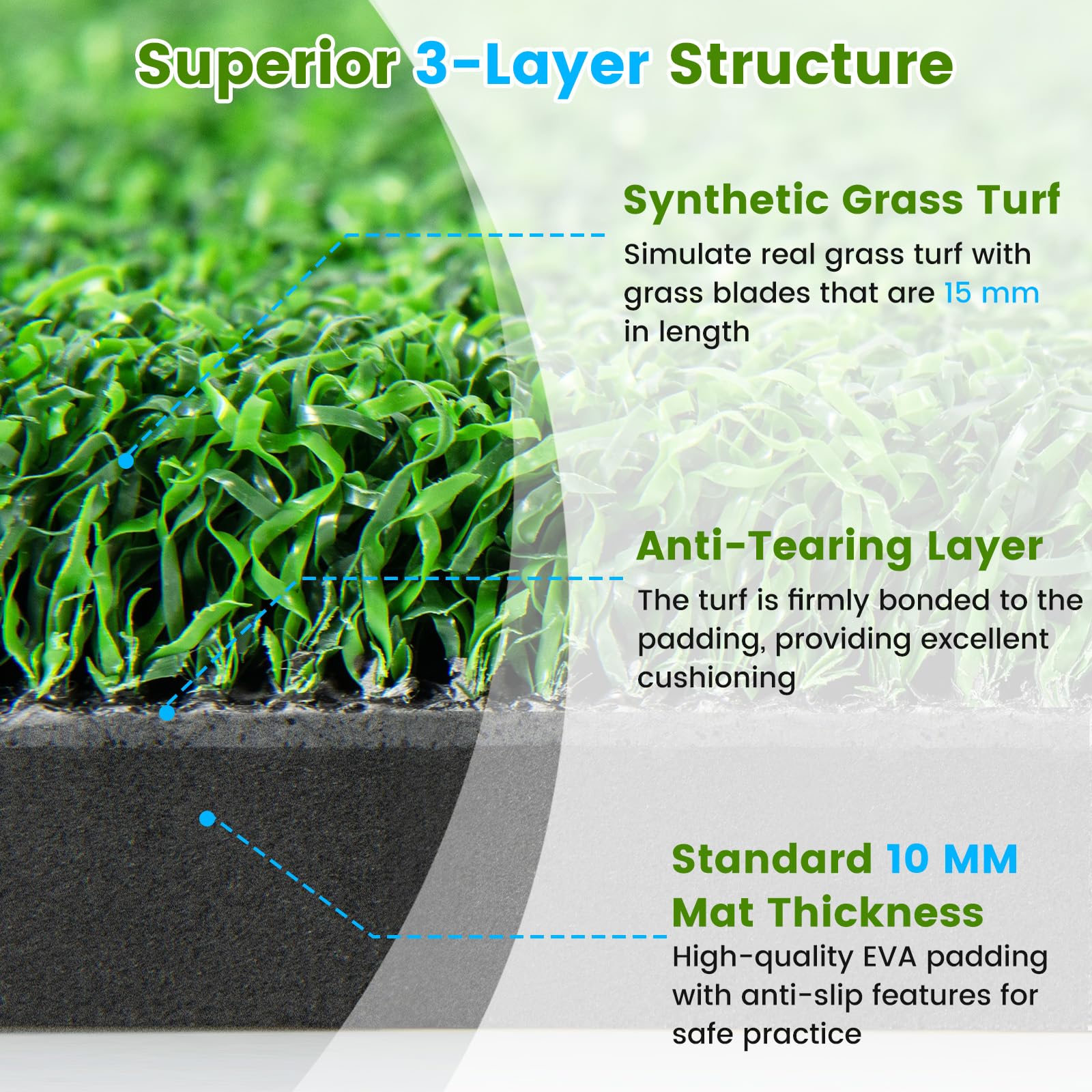 Superior 3-Layer Structure

Synthetic Grass Turf

Simulate real grass turf with grass blades that are 15 mm in length

Anti-Tearing Layer

The turf is firmly bonded to the padding, providing excellent cushioning

Standard 10 MM Mat Thickness

High-quality EVA padding with anti-slip features for safe practice